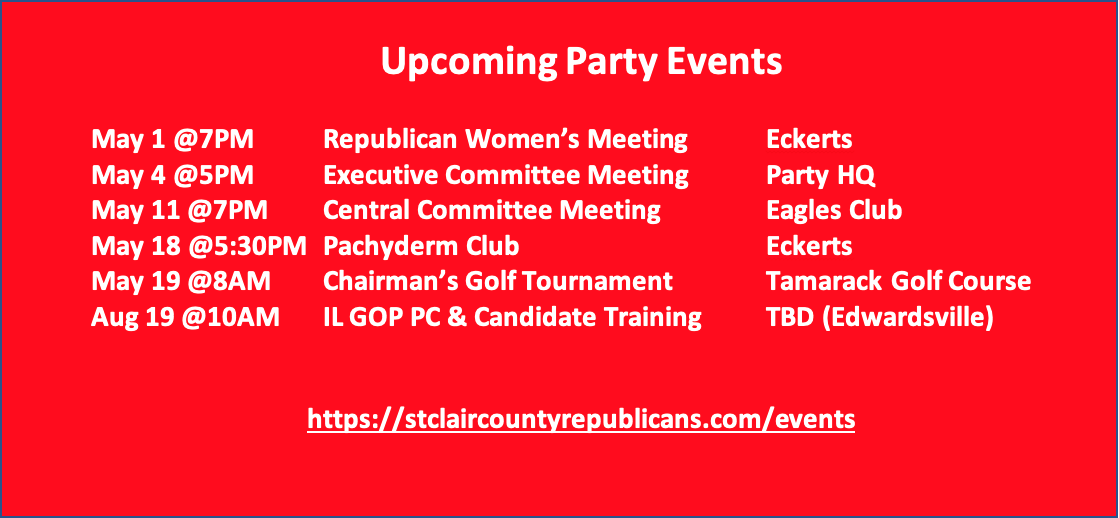 Upcoming Party Events

| | | |
|---|---|---|
| May 1 @7PM | Republican Women's Meeting | Eckerts |
| May 4 @5PM | Executive Committee Meeting | Party HQ |
| May 11 @7PM | Central Committee Meeting | Eagles Club |
| May 18 @5:30PM | Pachyderm Club | Eckerts |
| May 19 @8AM | Chairman's Golf Tournament | Tamarack Golf Course |
| Aug 19 @10AM | IL GOP PC & Candidate Training | TBD (Edwardsville) |

https://stclaircountyrepublicans.com/events